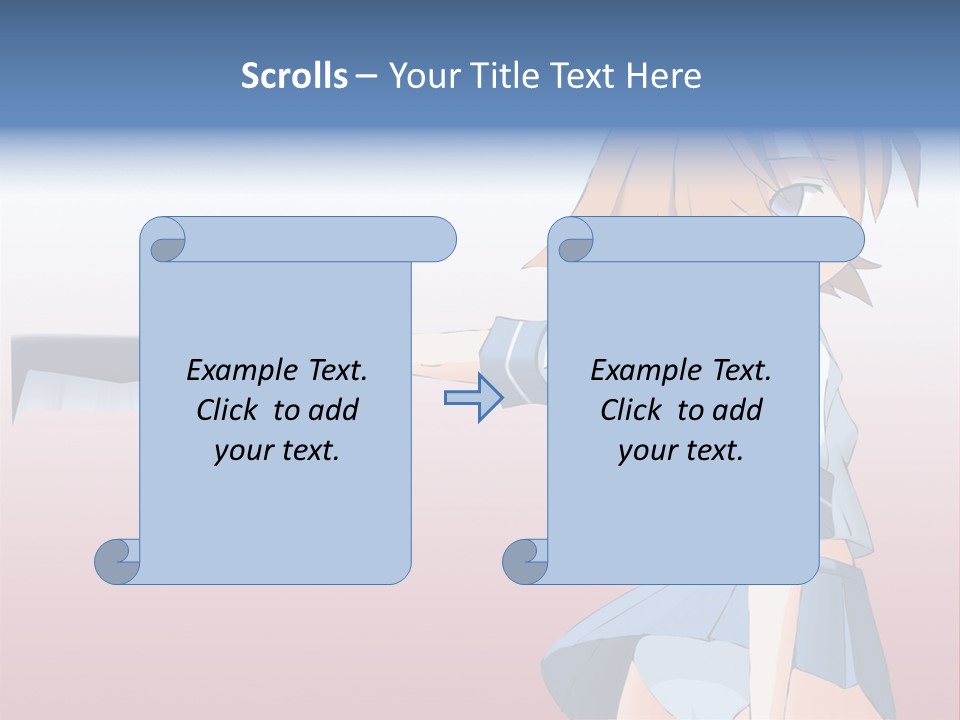 Scrolls – Your Title Text Here

Example Text. Click to add your text.

Example Text. Click to add your text.